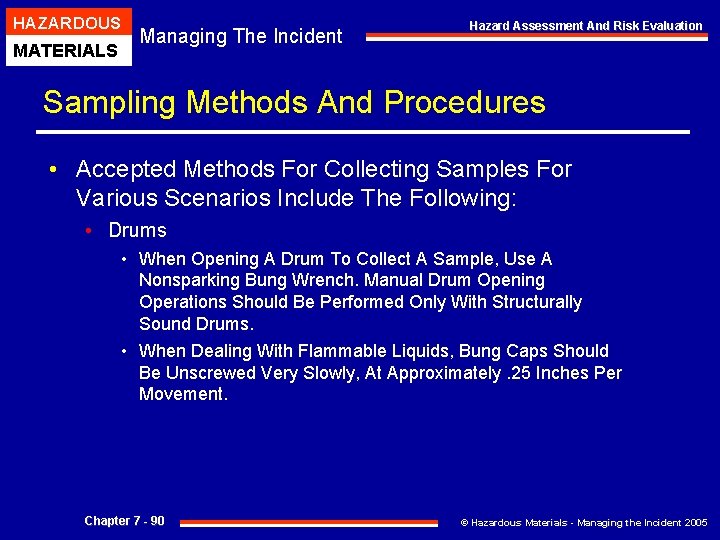 HAZARDOUS MATERIALS

Managing The Incident

Hazard Assessment And Risk Evaluation

Sampling Methods And Procedures

• Accepted Methods For Collecting Samples For Various Scenarios Include The Following:

• Drums

• When Opening A Drum To Collect A Sample, Use A Nonsparking Bung Wrench. Manual Drum Opening Operations Should Be Performed Only With Structurally Sound Drums.

• When Dealing With Flammable Liquids, Bung Caps Should Be Unscrewed Very Slowly, At Approximately .25 Inches Per Movement.

Chapter 7 - 90

© Hazardous Materials - Managing the Incident 2005